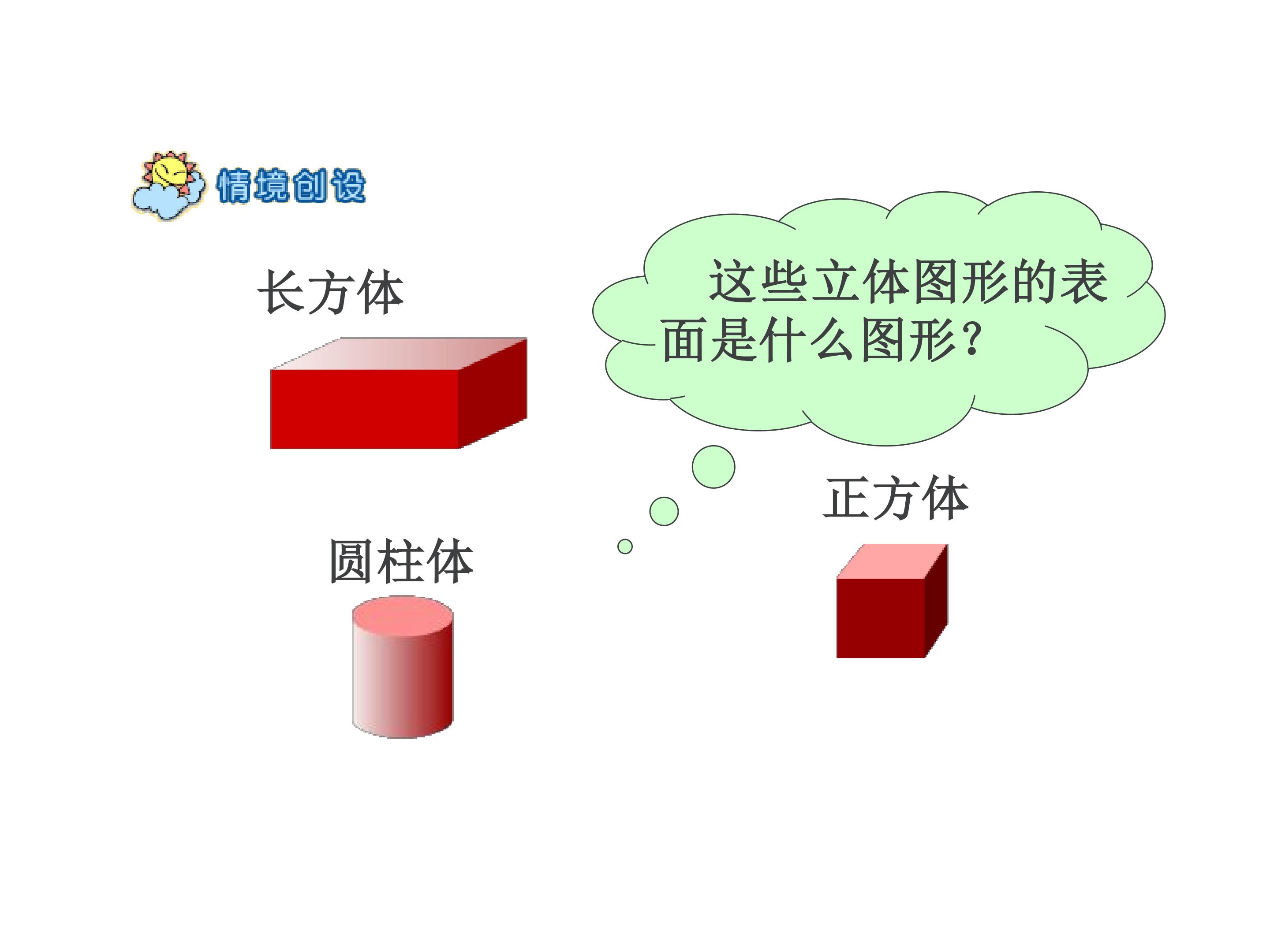 情境创设

长方体

这些立体图形的表面是什么图形?

正方体

圆柱体